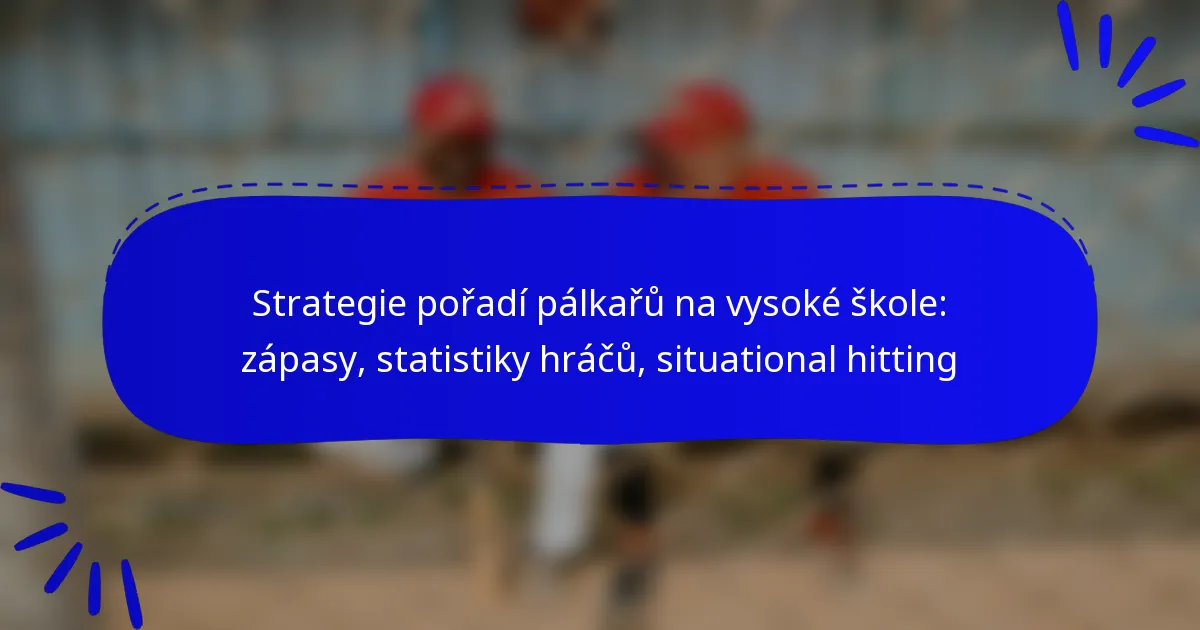 Strategie pořadí pálkařů na vysoké škole: zápasy, statistiky hráčů, situational hitting